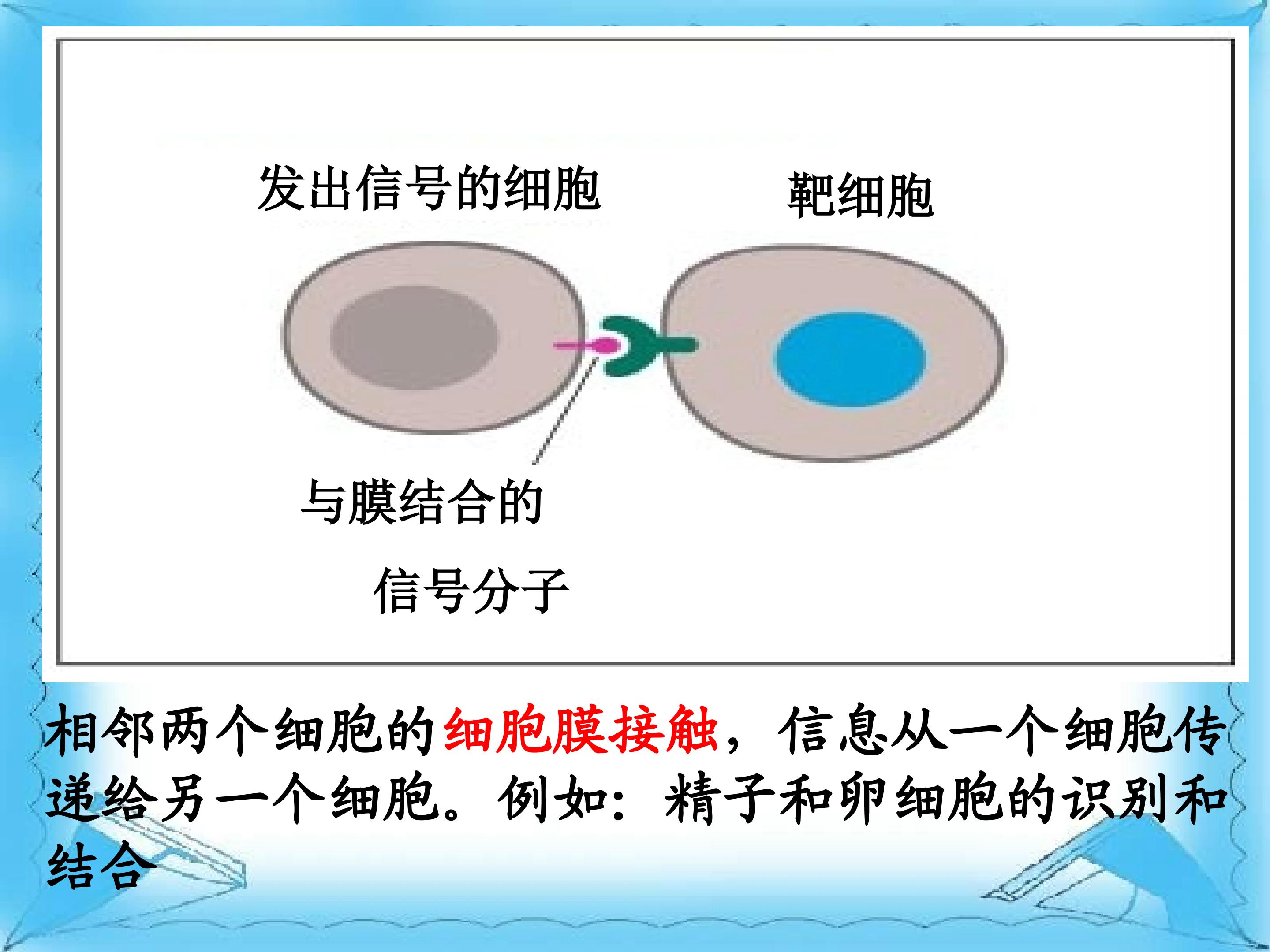 发出信号的细胞

靶细胞

与膜结合的

信号分子

相邻两个细胞的细胞膜接触，信息从一个细胞传递给另一个细胞。例如：精子和卵细胞的识别和结合